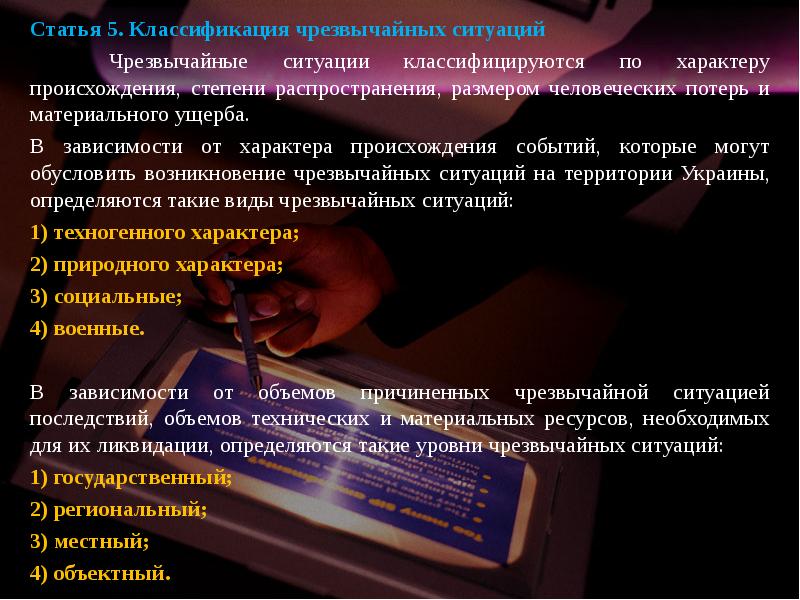 Статья 5. Классификация чрезвычайных ситуаций

Чрезвычайные ситуации классифицируются по характеру происхождения, степени распространения, размером человеческих потерь и материального ущерба.

В зависимости от характера происхождения событий, которые могут обусловить возникновение чрезвычайных ситуаций на территории Украины, определяются такие виды чрезвычайных ситуаций:

1) техногенного характера;

2) природного характера;

3) социальные;

4) военные.

В зависимости от объемов причиненных чрезвычайной ситуацией последствий, объемов технических и материальных ресурсов, необходимых для их ликвидации, определяются такие уровни чрезвычайных ситуаций:

1) государственный;

2) региональный;

3) местный;

4) объектный.